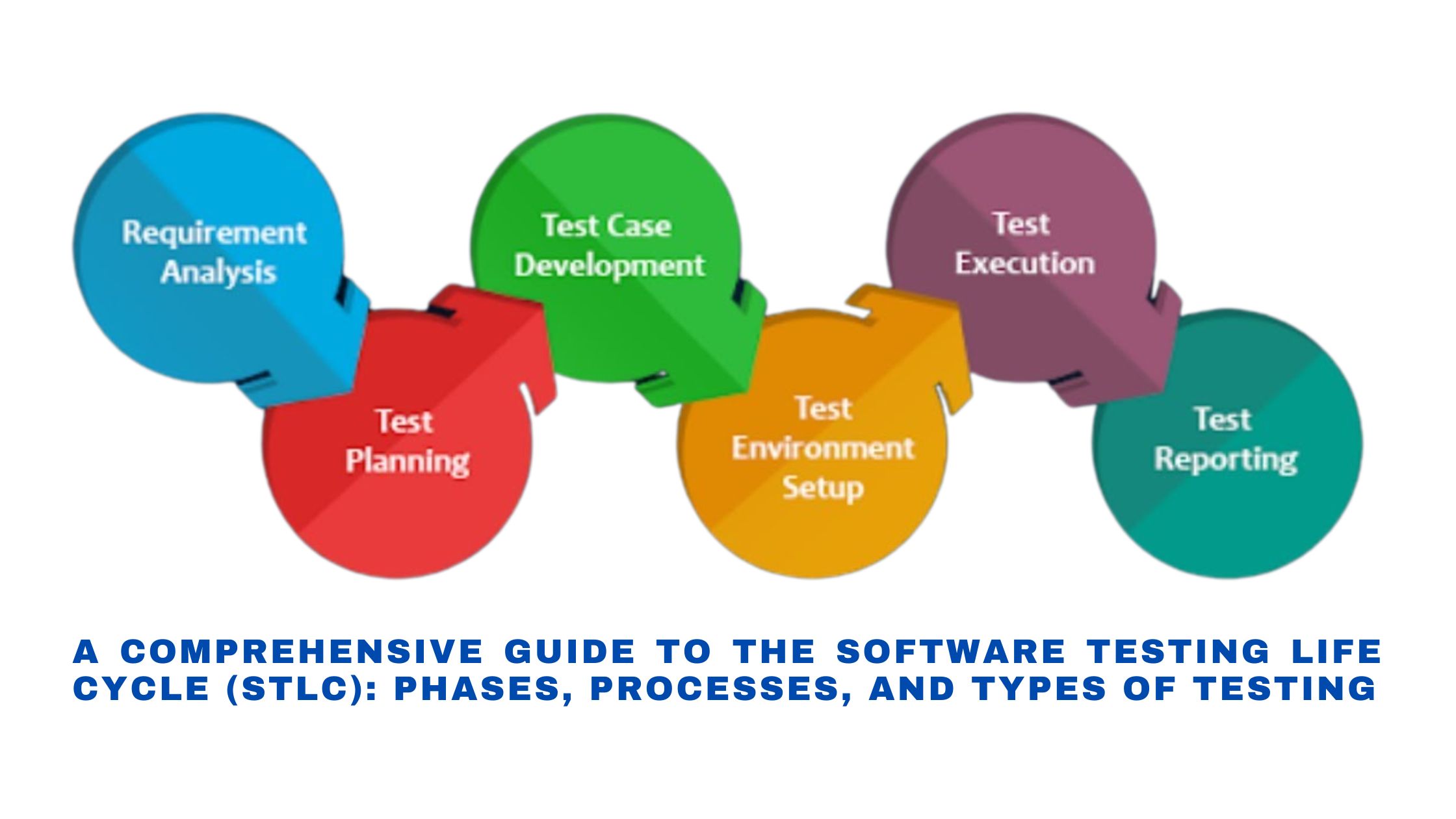 Requirement Analysis

Test Planning

Test Case Development

Test Environment Setup

Test Execution

Test Reporting

A COMPREHENSIVE GUIDE TO THE SOFTWARE TESTING LIFE CYCLE (STLC): PHASES, PROCESSES, AND TYPES OF TESTING